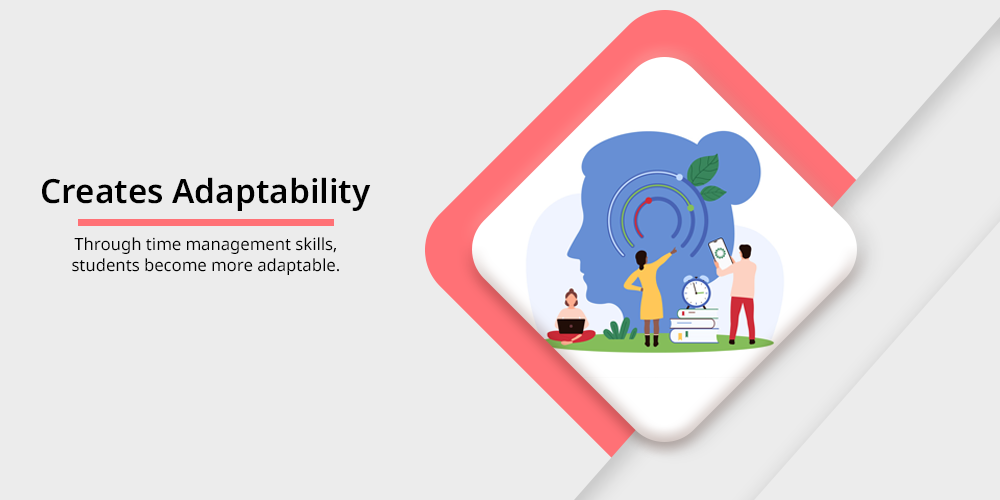 Creates Adaptability

Through time management skills, students become more adaptable.